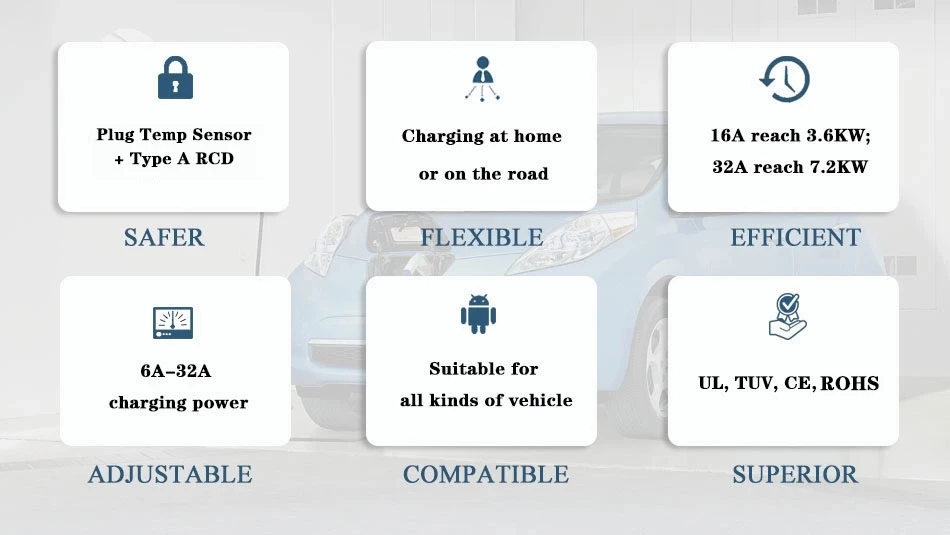 Plug Temp Sensor
+ Type A RCD

SAFER

Charging at home
or on the road

FLEXIBLE

16A reach 3.6KW;
32A reach 7.2KW

EFFICIENT

6A–32A
charging power

ADJUSTABLE

Suitable for
all kinds of vehicle

COMPATIBLE

UL, TUV, CE, ROHS

SUPERIOR